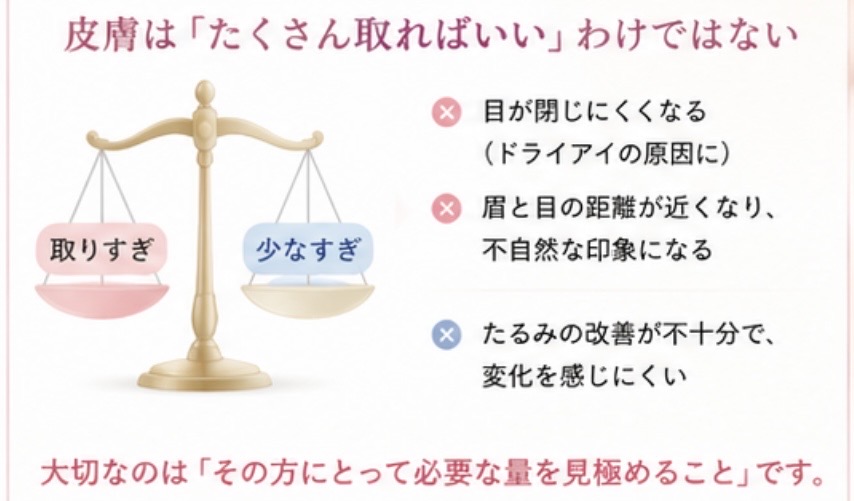 皮膚は「たくさん取ればいい」わけではない

取りすぎ

少なすぎ

目が閉じにくくなる
（ドライアイの原因に）

眉と目の距離が近くなり、
不自然な印象になる

たるみの改善が不十分で、
変化を感じにくい

大切なのは「その方にとって必要な量を見極めること」です。